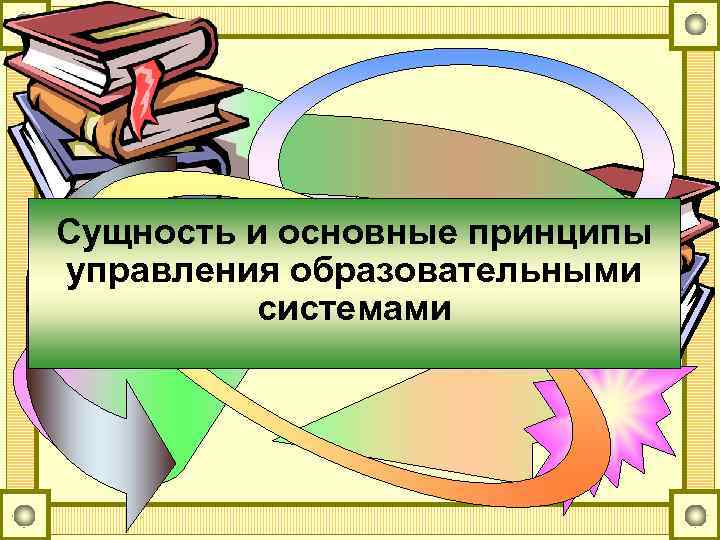 Сущность и основные принципы управления образовательными системами